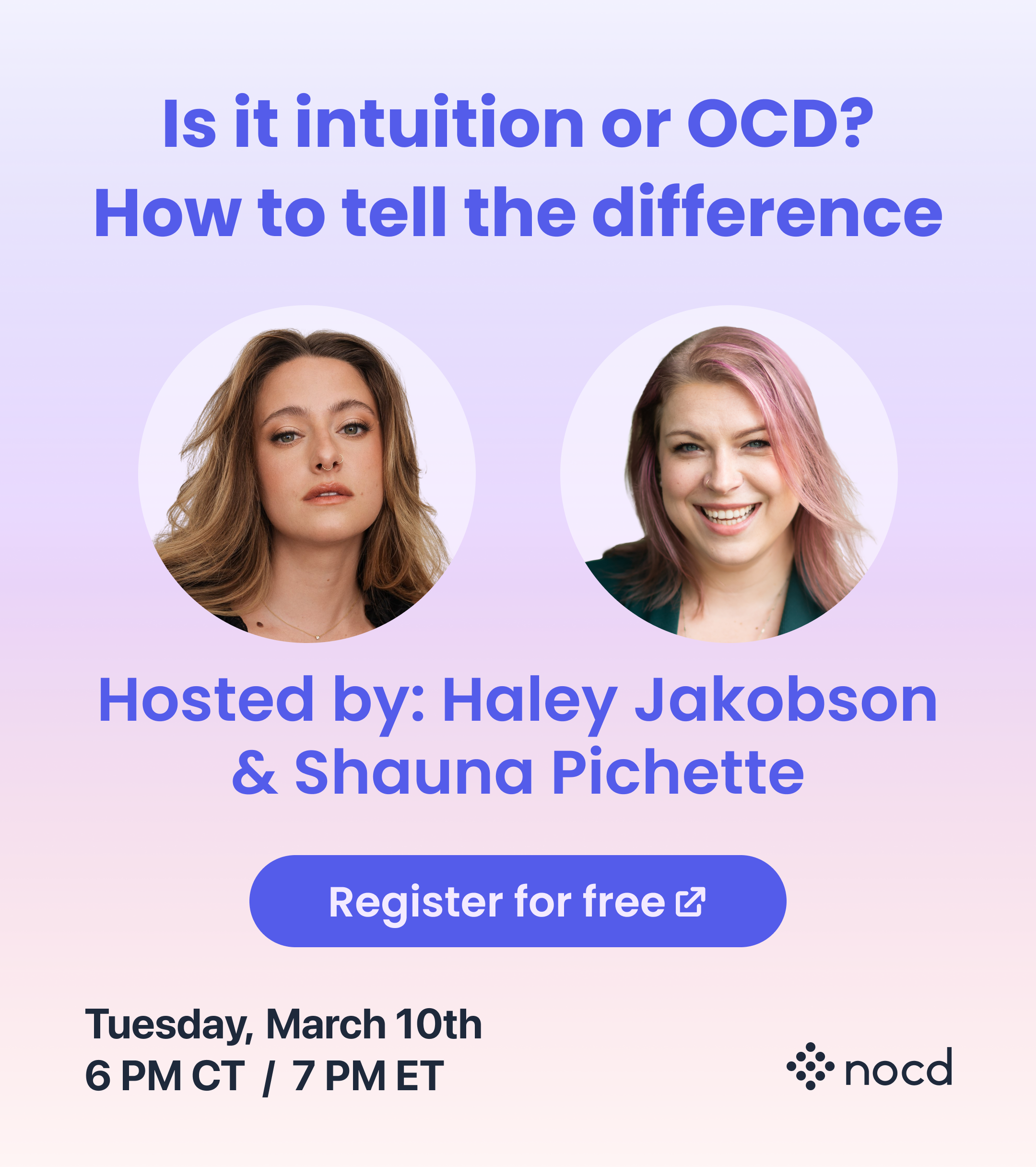 Is it intuition or OCD?
How to tell the difference

Hosted by: Haley Jakobson & Shauna Pichette

Register for free

Tuesday, March 10th
6 PM CT / 7 PM ET

nocd